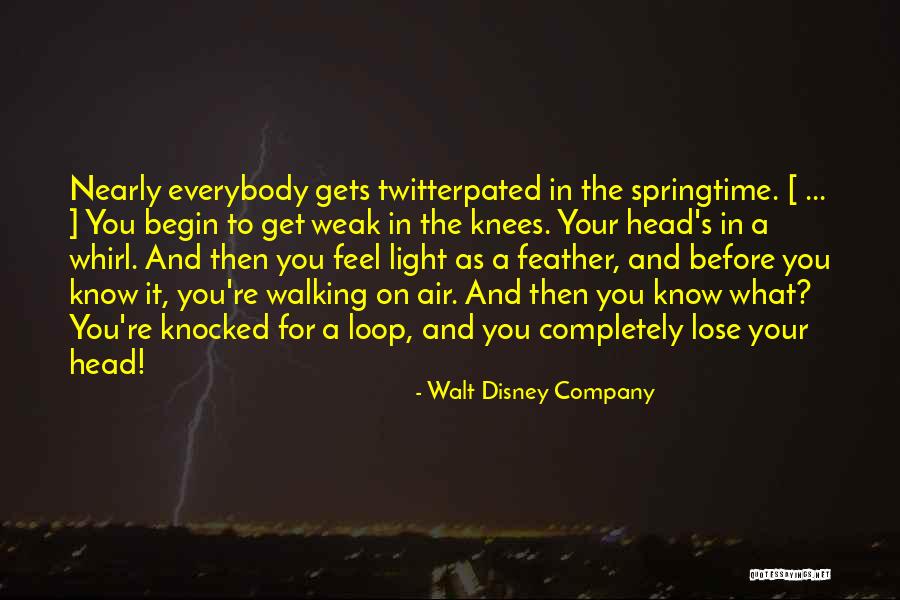 Nearly everybody gets twitterpated in the springtime. [ ... ] You begin to get weak in the knees. Your head's in a whirl. And then you feel light as a feather, and before you know it, you're walking on air. And then you know what? You're knocked for a loop, and you completely lose your head!

- Walt Disney Company

QUOTESSAYINGS.NET